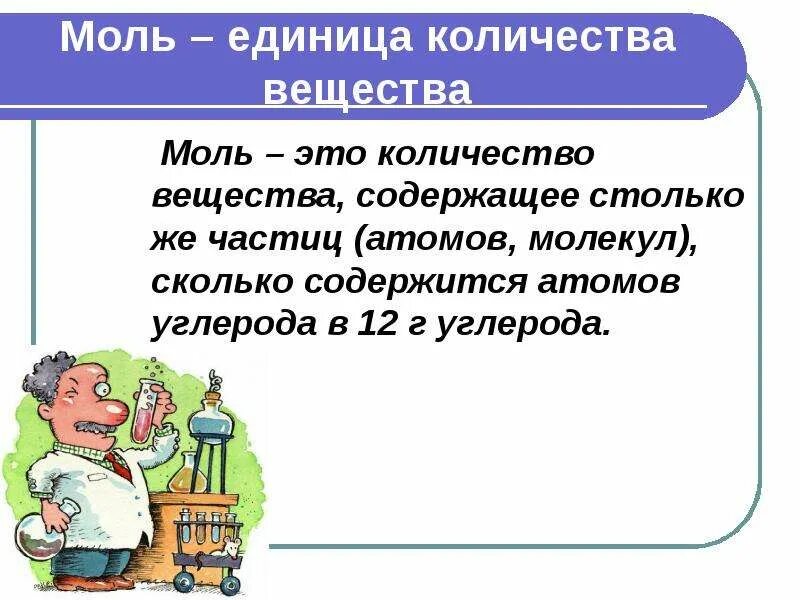 Моль – единица количества вещества

Моль – это количество вещества, содержащее столько же частиц (атомов, молекул), сколько содержится атомов углерода в 12 г углерода.